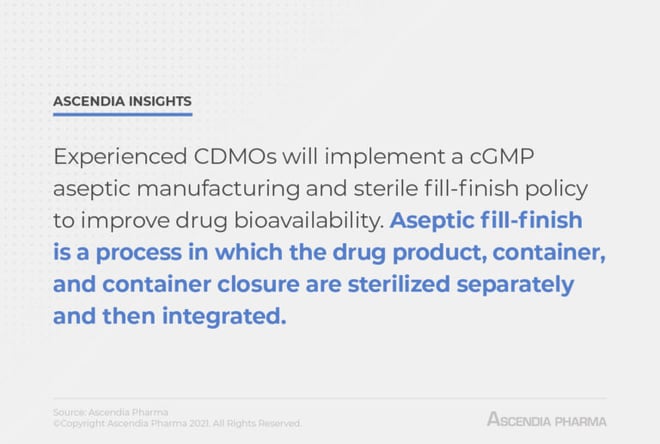 ASCENDIA INSIGHTS

Experienced CDMOs will implement a cGMP aseptic manufacturing and sterile fill-finish policy to improve drug bioavailability. Aseptic fill-finish is a process in which the drug product, container, and container closure are sterilized separately and then integrated.

Source: Ascendia Pharma
©Copyright Ascendia Pharma 2021. All Rights Reserved.

ASCENDIA PHARMA